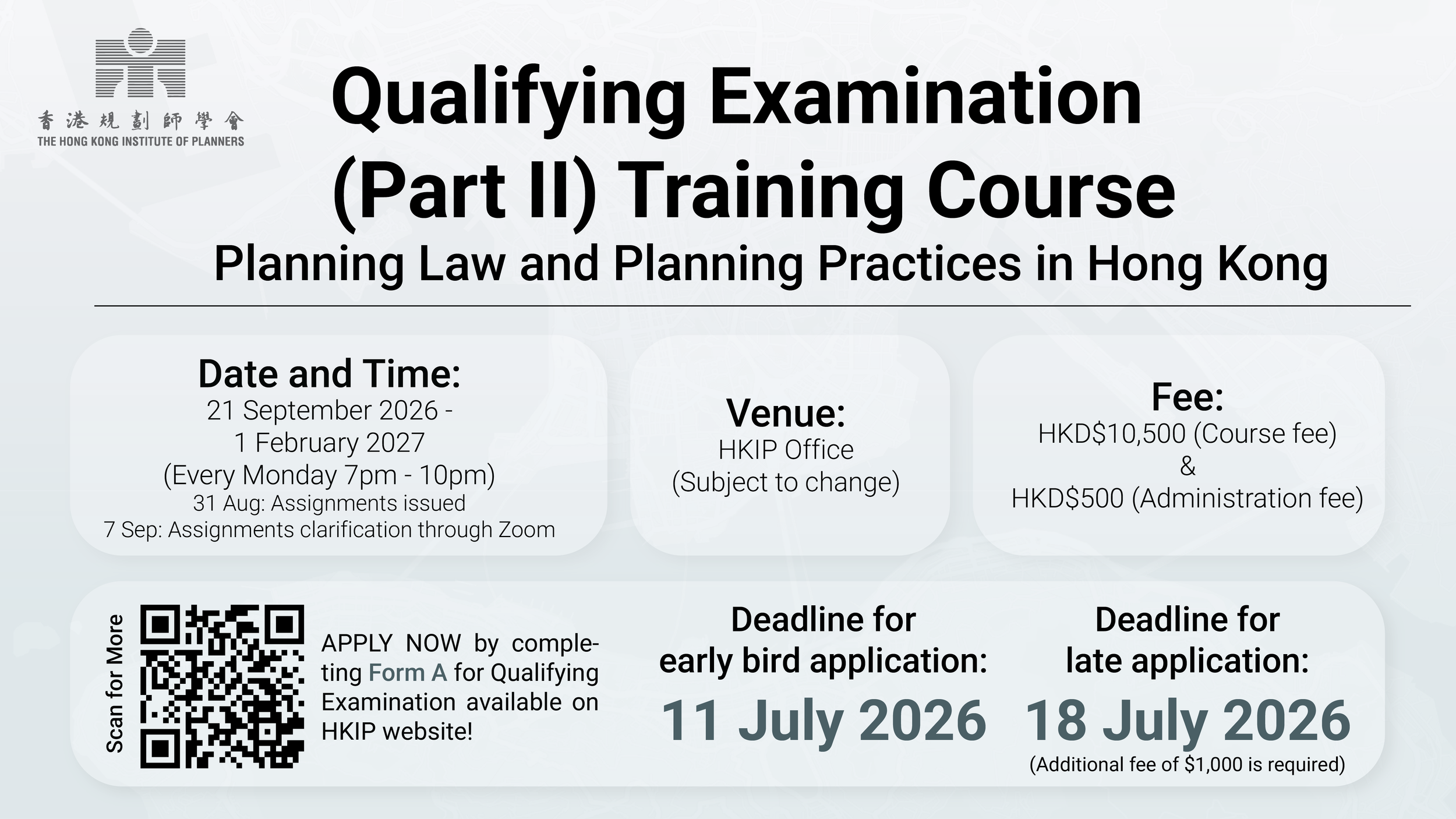 香港規劃師學會
THE HONG KONG INSTITUTE OF PLANNERS

Qualifying Examination (Part II) Training Course
Planning Law and Planning Practices in Hong Kong

Date and Time:
21 September 2026 - 1 February 2027
(Every Monday 7pm - 10pm)
31 Aug: Assignments issued
7 Sep: Assignments clarification through Zoom

Venue:
HKIP Office
(Subject to change)

Fee:
HKD$10,500 (Course fee)
&
HKD$500 (Administration fee)

Scan for More

APPLY NOW by completing Form A for Qualifying Examination available on HKIP website!

Deadline for early bird application:
11 July 2026

Deadline for late application:
18 July 2026
(Additional fee of $1,000 is required)